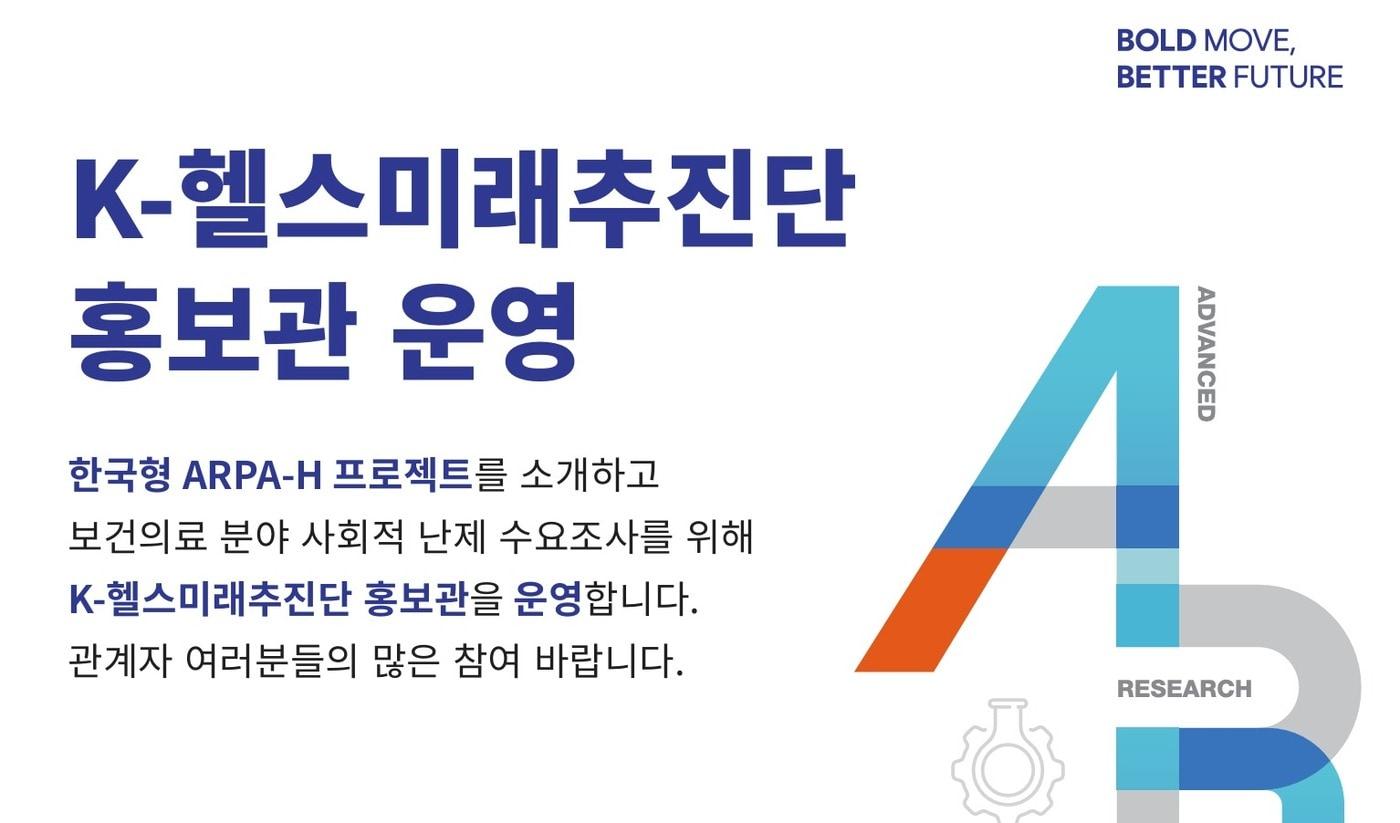 BOLD MOVE,
BETTER FUTURE

K-헬스미래추진단
홍보관 운영

한국형 ARPA-H 프로젝트를 소개하고
보건의료 분야 사회적 난제 수요조사를 위해
K-헬스미래추진단 홍보관을 운영합니다.
관계자 여러분들의 많은 참여 바랍니다.

ADVANCED

RESEARCH